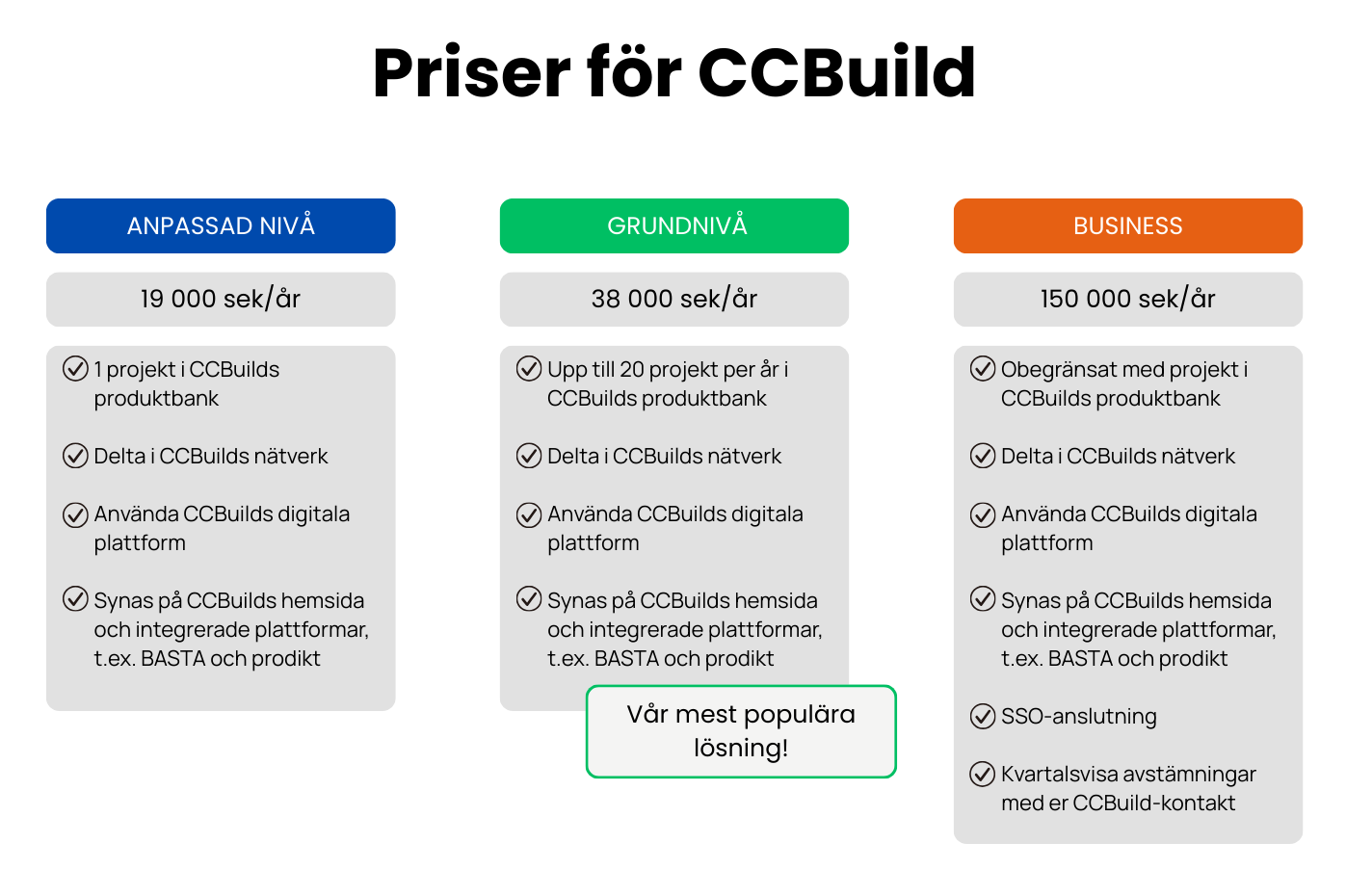 Priser för CCBuild

ANPASSAD NIVÅ

19 000 sek/år

1 projekt i CCBuilds produktbank

Delta i CCBuilds nätverk

Använda CCBuilds digitala plattform

Synas på CCBuilds hemsida och integrerade plattformar, t.ex. BASTA och prodikt

GRUNDNIVÅ

38 000 sek/år

Upp till 20 projekt per år i CCBuilds produktbank

Delta i CCBuilds nätverk

Använda CCBuilds digitala plattform

Synas på CCBuilds hemsida och integrerade plattformar, t.ex. BASTA och prodikt

Vår mest populära lösning!

BUSINESS

150 000 sek/år

Obegränsat med projekt i CCBuilds produktbank

Delta i CCBuilds nätverk

Använda CCBuilds digitala plattform

Synas på CCBuilds hemsida och integrerade plattformar, t.ex. BASTA och prodikt

SSO-anslutning

Kvartalsvisa avstämningar med er CCBuild-kontakt